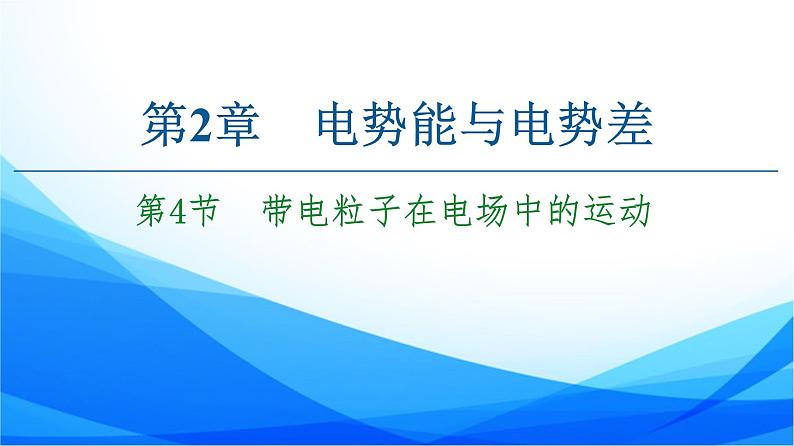 第2章　电势能与电势差

第4节　带电粒子在电场中的运动